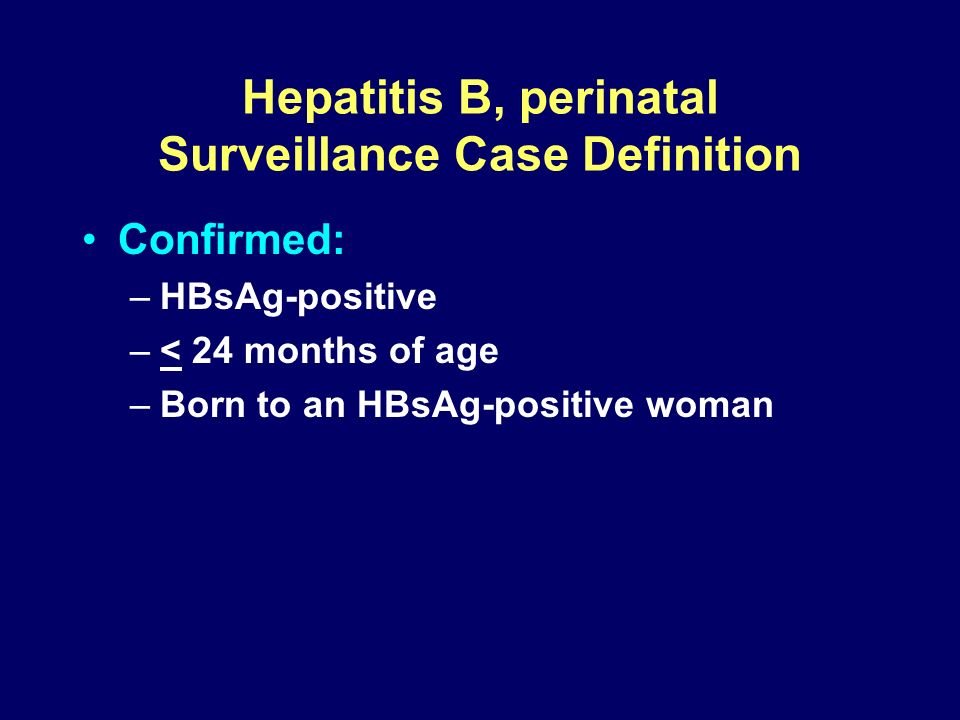 Hepatitis B, perinatal
Surveillance Case Definition

• Confirmed:
– HBsAg-positive
– $\leq$ 24 months of age
– Born to an HBsAg-positive woman